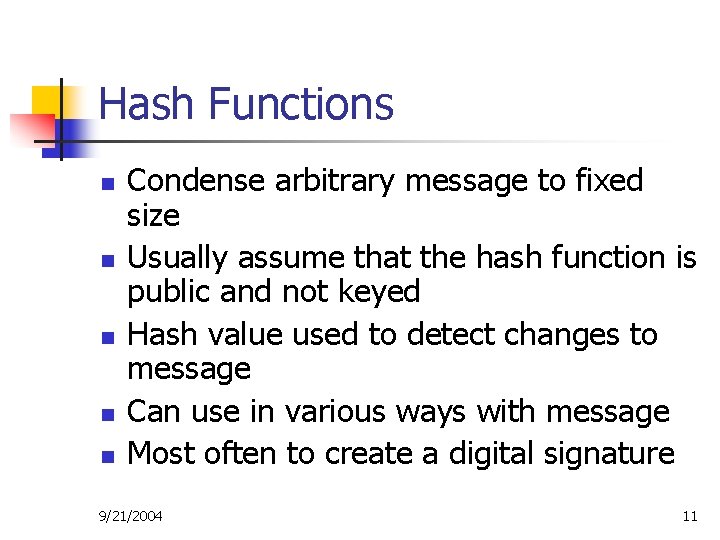 Hash Functions

- Condense arbitrary message to fixed size
- Usually assume that the hash function is public and not keyed
- Hash value used to detect changes to message
- Can use in various ways with message
- Most often to create a digital signature

9/21/2004

11